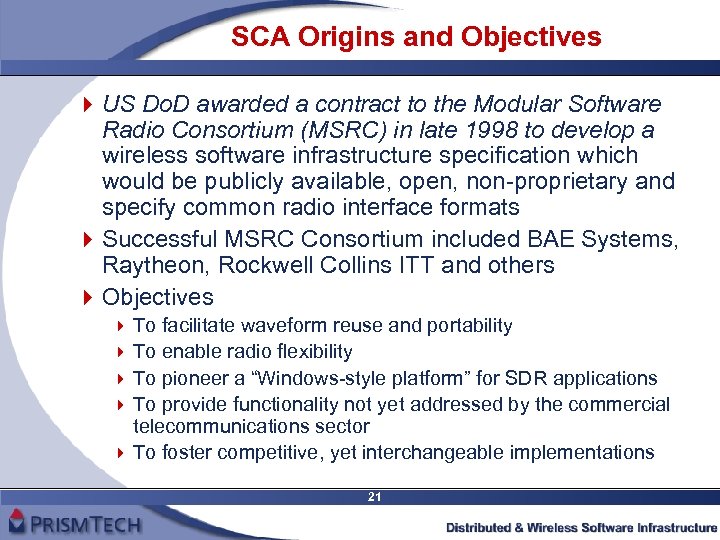 SCA Origins and Objectives

US DoD awarded a contract to the Modular Software Radio Consortium (MSRC) in late 1998 to develop a wireless software infrastructure specification which would be publicly available, open, non-proprietary and specify common radio interface formats

Successful MSRC Consortium included BAE Systems, Raytheon, Rockwell Collins ITT and others

Objectives

To facilitate waveform reuse and portability

To enable radio flexibility

To pioneer a "Windows-style platform" for SDR applications

To provide functionality not yet addressed by the commercial telecommunications sector

To foster competitive, yet interchangeable implementations

21

PRISMTECH

Distributed & Wireless Software Infrastructure